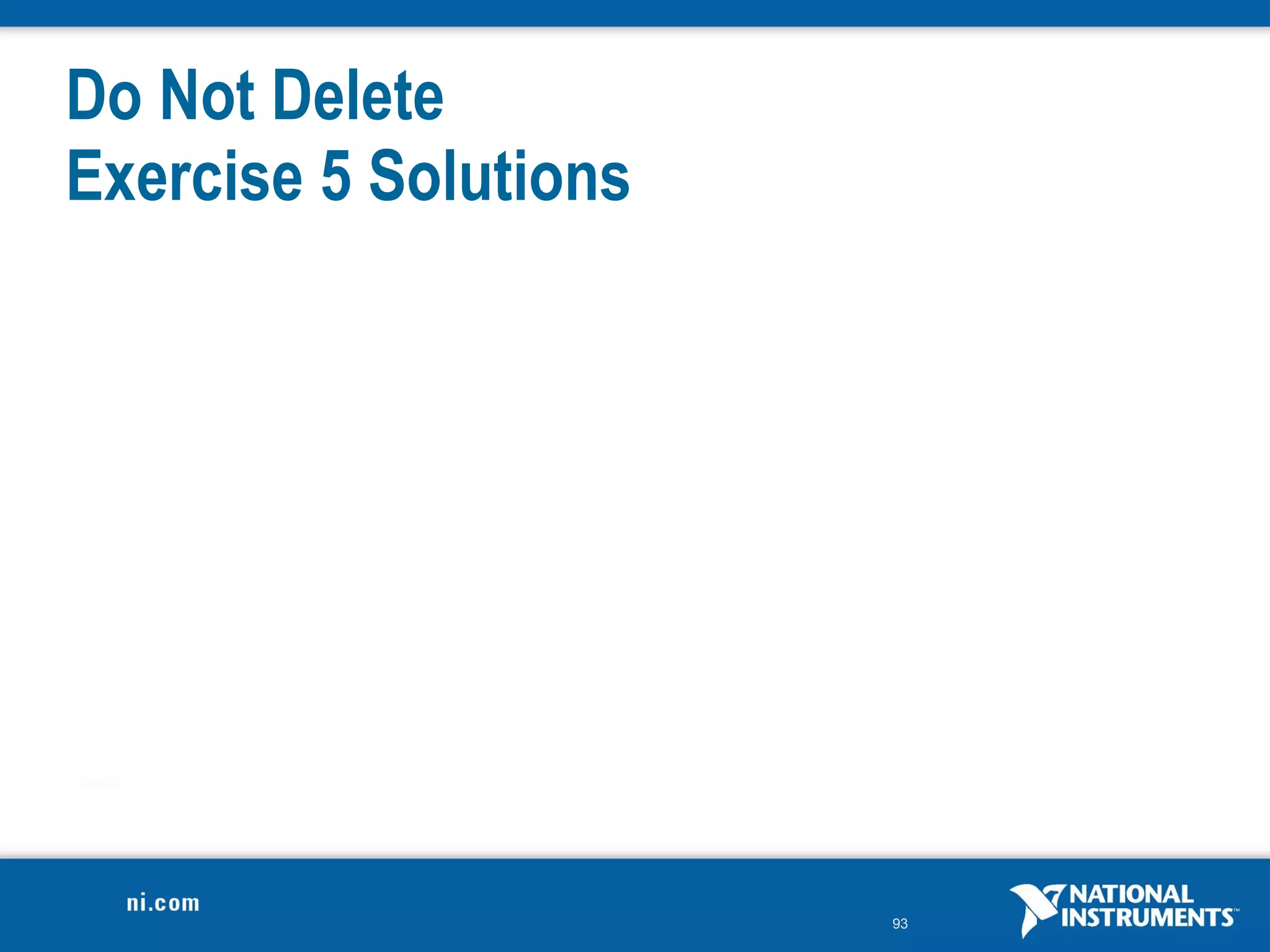 Do Not Delete
Exercise 5 Solutions

ni.com

93

NATIONAL INSTRUMENTS™